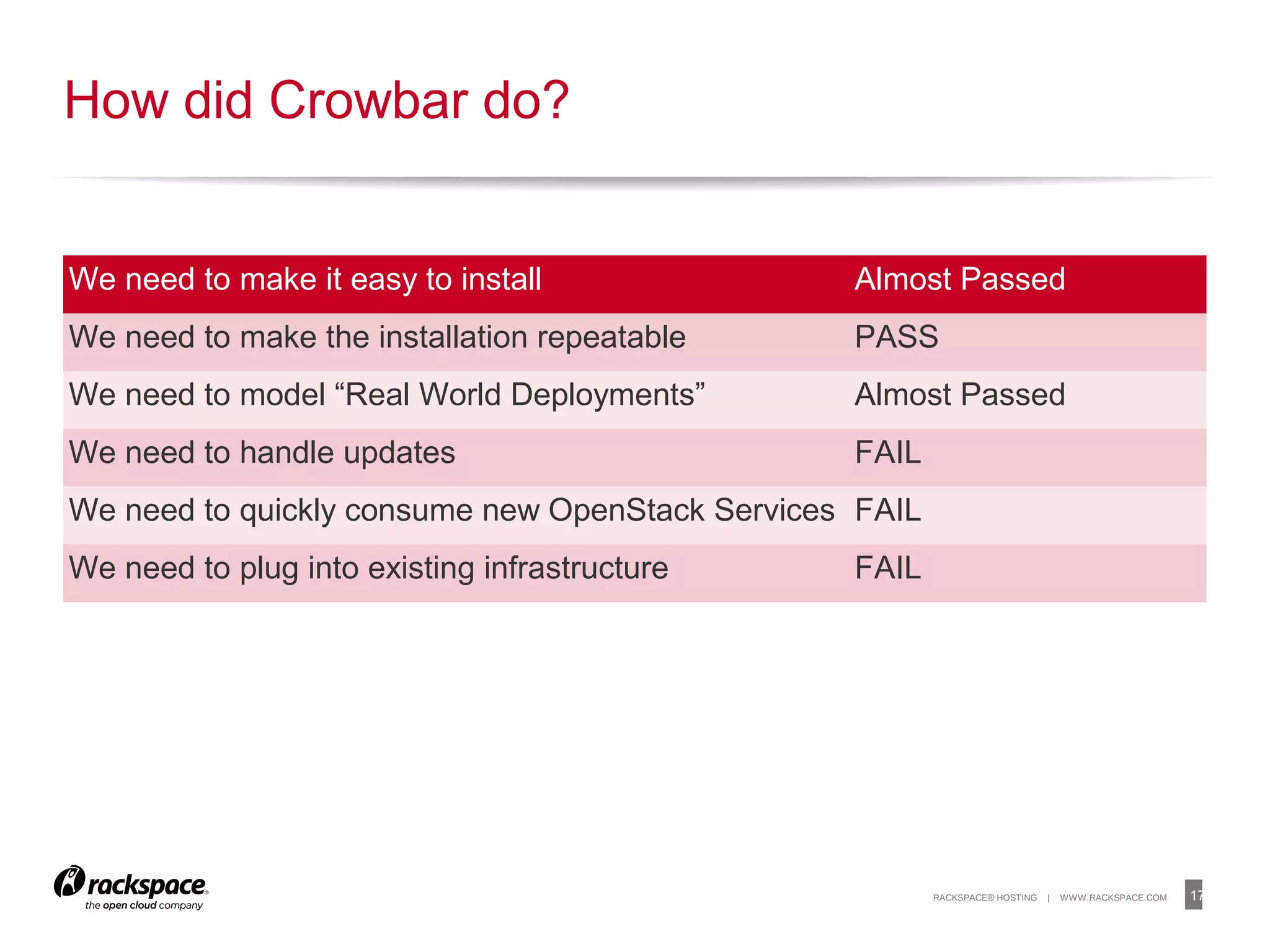 How did Crowbar do?

| We need to make it easy to install | Almost Passed |
|---|---|
| We need to make the installation repeatable | PASS |
| We need to model “Real World Deployments” | Almost Passed |
| We need to handle updates | FAIL |
| We need to quickly consume new OpenStack Services | FAIL |
| We need to plug into existing infrastructure | FAIL |

rackspace® the open cloud company

RACKSPACE® HOSTING | WWW.RACKSPACE.COM 17